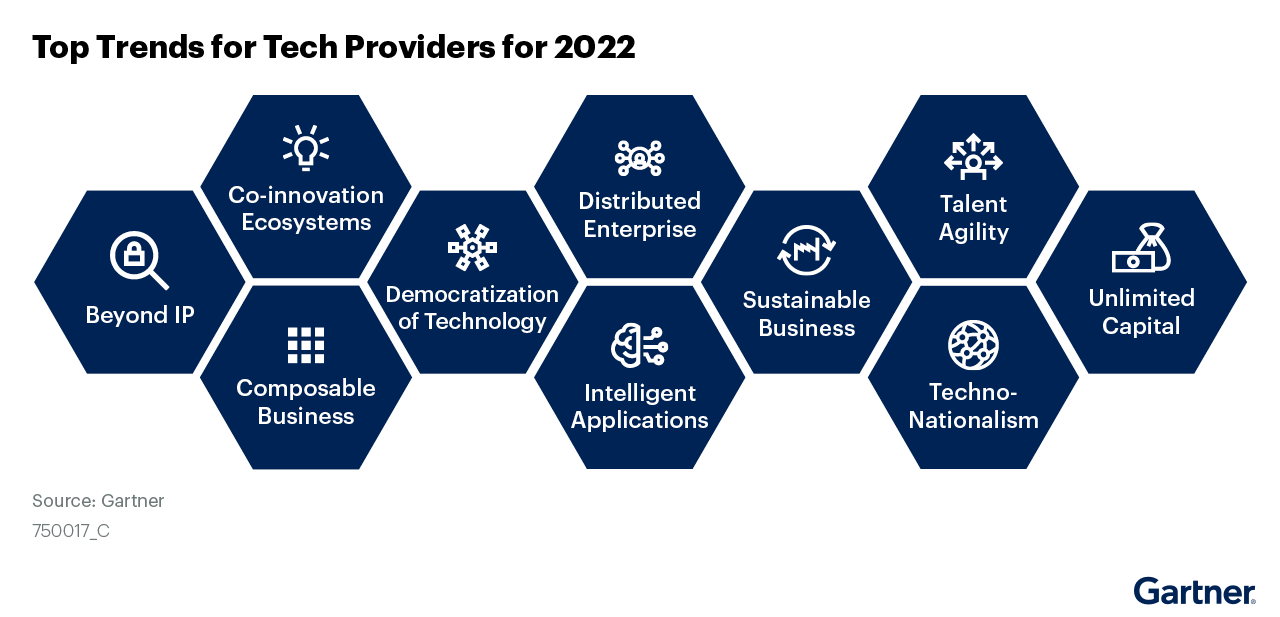 Top Trends for Tech Providers for 2022

Beyond IP

Co-innovation Ecosystems

Composable Business

Democratization of Technology

Distributed Enterprise

Intelligent Applications

Sustainable Business

Talent Agility

Techno-Nationalism

Unlimited Capital

Source: Gartner
750017_C

Gartner.